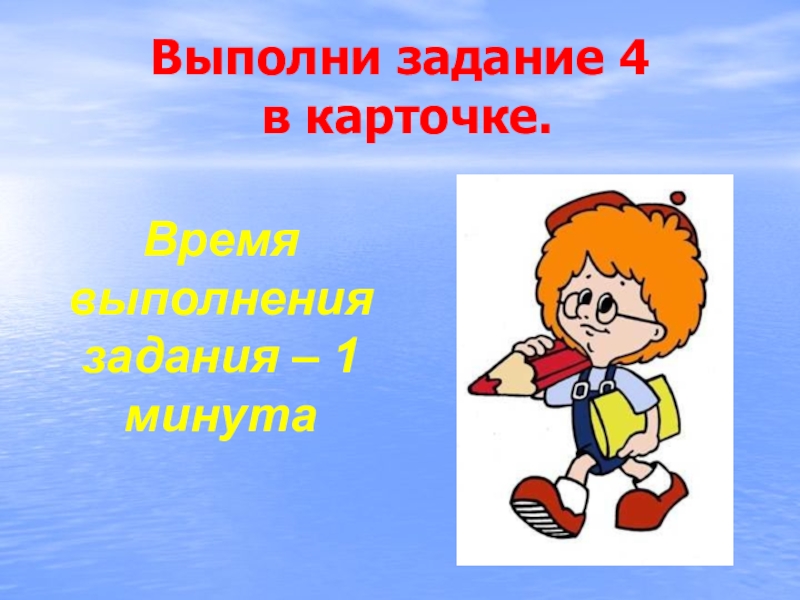 Выполни задание 4
в карточке.

Время выполнения задания – 1 минута